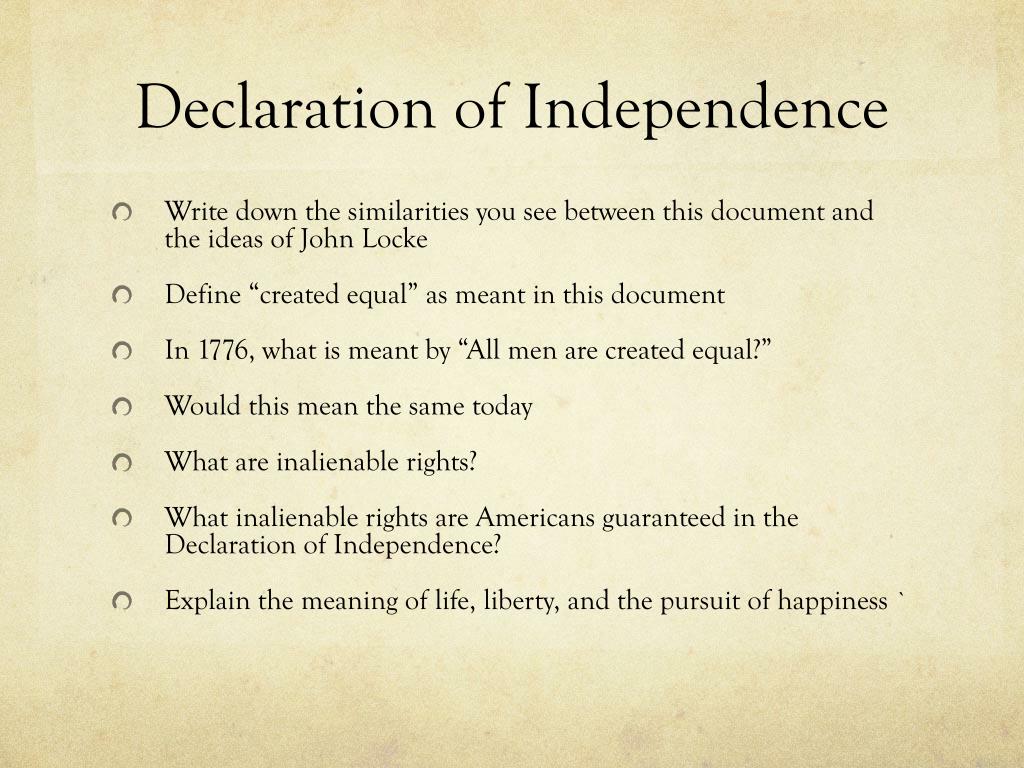 Declaration of Independence

Write down the similarities you see between this document and the ideas of John Locke

Define “created equal” as meant in this document

In 1776, what is meant by “All men are created equal?”

Would this mean the same today

What are inalienable rights?

What inalienable rights are Americans guaranteed in the Declaration of Independence?

Explain the meaning of life, liberty, and the pursuit of happiness `